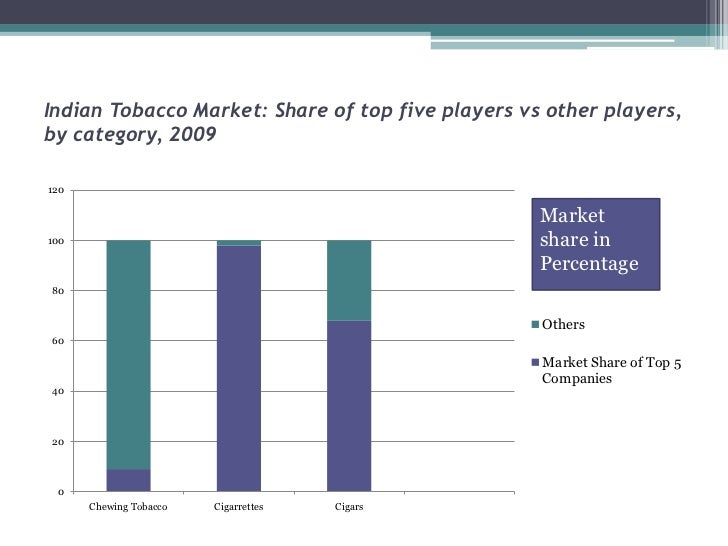 Indian Tobacco Market: Share of top five players vs other players, by category, 2009

120
100
80
60
40
20
0

Chewing Tobacco
Cigarrettes
Cigars

Market share in Percentage

Others

Market Share of Top 5 Companies